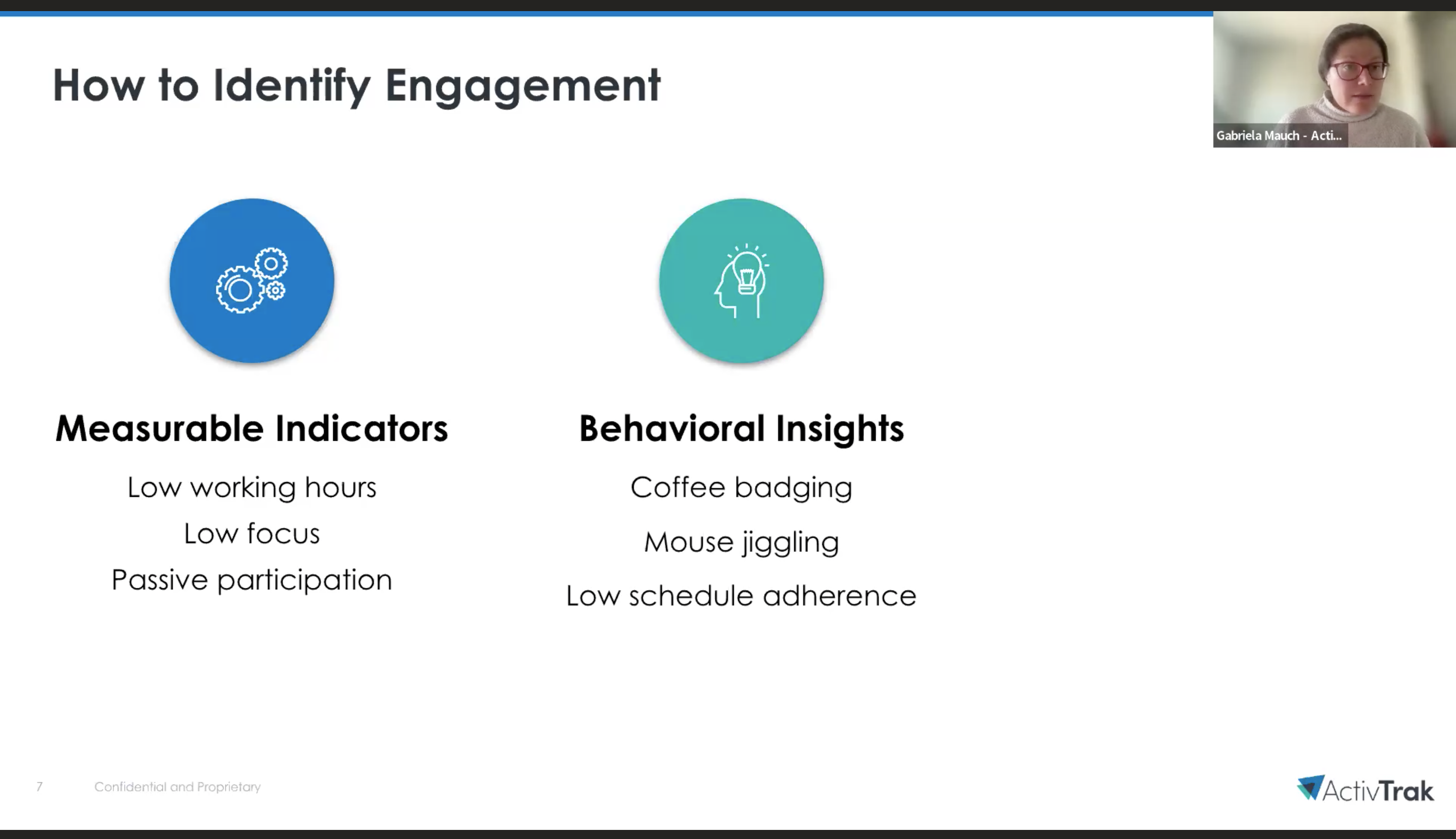 How to Identify Engagement

Gabriela Mauch - Acti...

Measurable Indicators

Low working hours

Low focus

Passive participation

Behavioral Insights

Coffee badging

Mouse jiggling

Low schedule adherence

7 Confidential and Proprietary

ActivTrak